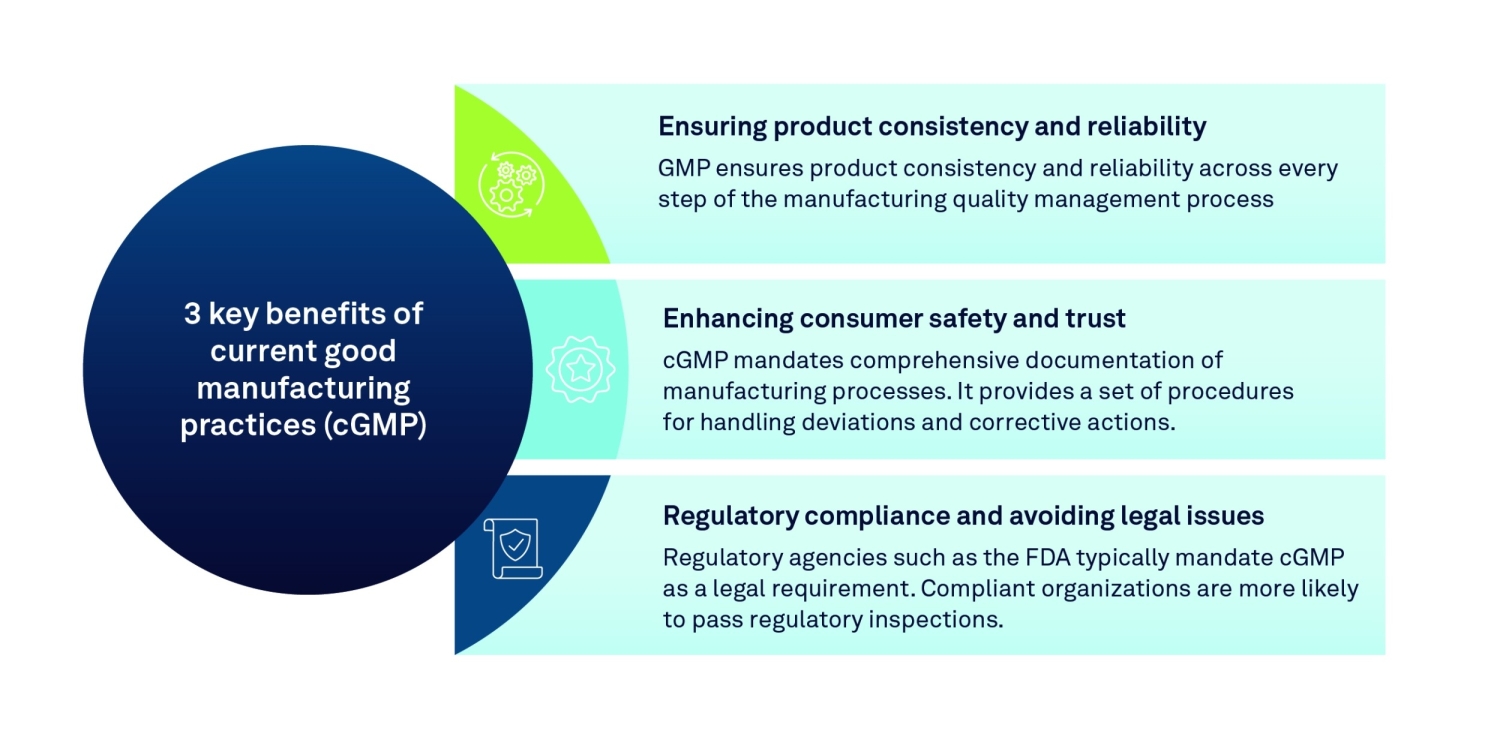 3 key benefits of current good manufacturing practices (cGMP)

Ensuring product consistency and reliability

GMP ensures product consistency and reliability across every step of the manufacturing quality management process

Enhancing consumer safety and trust

cGMP mandates comprehensive documentation of manufacturing processes. It provides a set of procedures for handling deviations and corrective actions.

Regulatory compliance and avoiding legal issues

Regulatory agencies such as the FDA typically mandate cGMP as a legal requirement. Compliant organizations are more likely to pass regulatory inspections.